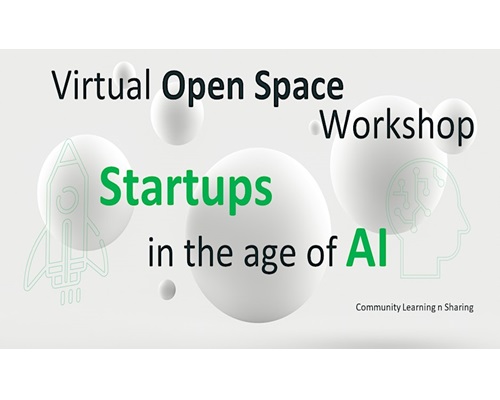 Virtual Open Space Workshop

Startups

in the age of AI

Community Learning n Sharing